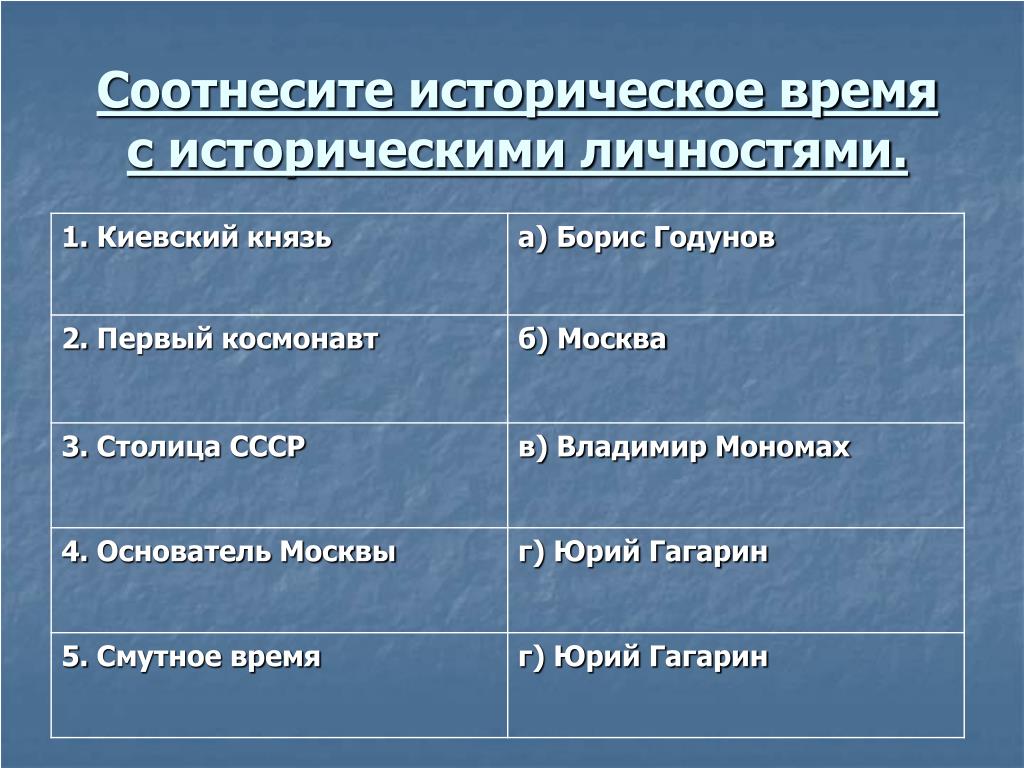 Соотнесите историческое время с историческими личностями.

| 1. Киевский князь | а) Борис Годунов |
|---|---|
| 2. Первый космонавт | б) Москва |
| 3. Столица СССР | в) Владимир Мономах |
| 4. Основатель Москвы | г) Юрий Гагарин |
| 5. Смутное время | г) Юрий Гагарин |